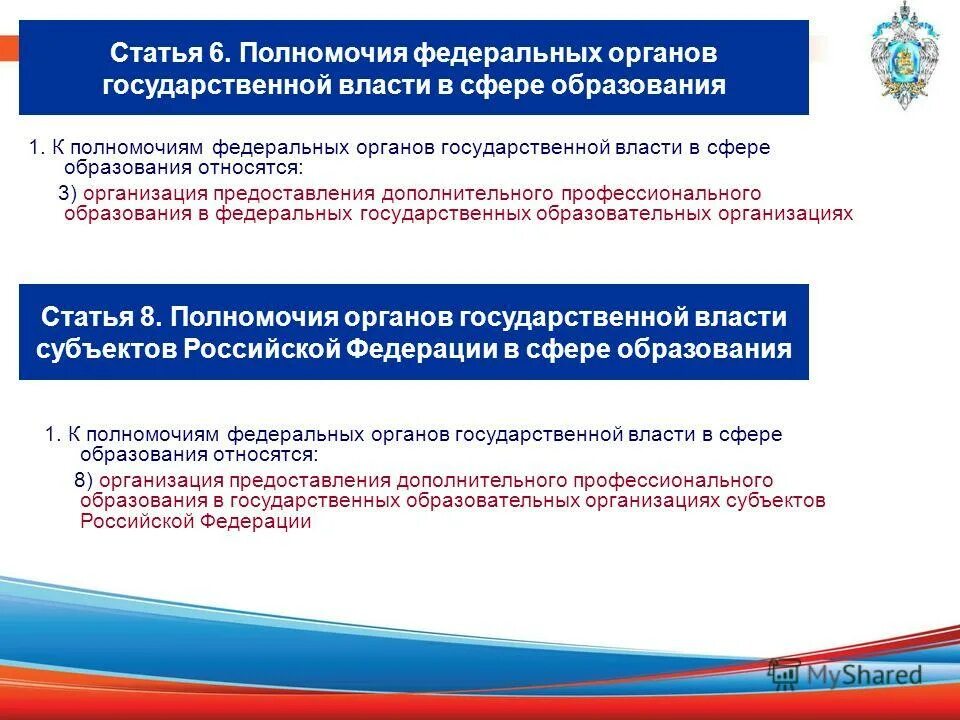 Статья 6. Полномочия федеральных органов государственной власти в сфере образования

1. К полномочиям федеральных органов государственной власти в сфере образования относятся:

3) организация предоставления дополнительного профессионального образования в федеральных государственных образовательных организациях

Статья 8. Полномочия органов государственной власти субъектов Российской Федерации в сфере образования

1. К полномочиям федеральных органов государственной власти в сфере образования относятся:

8) организация предоставления дополнительного профессионального образования в государственных образовательных организациях субъектов Российской Федерации

MyShared